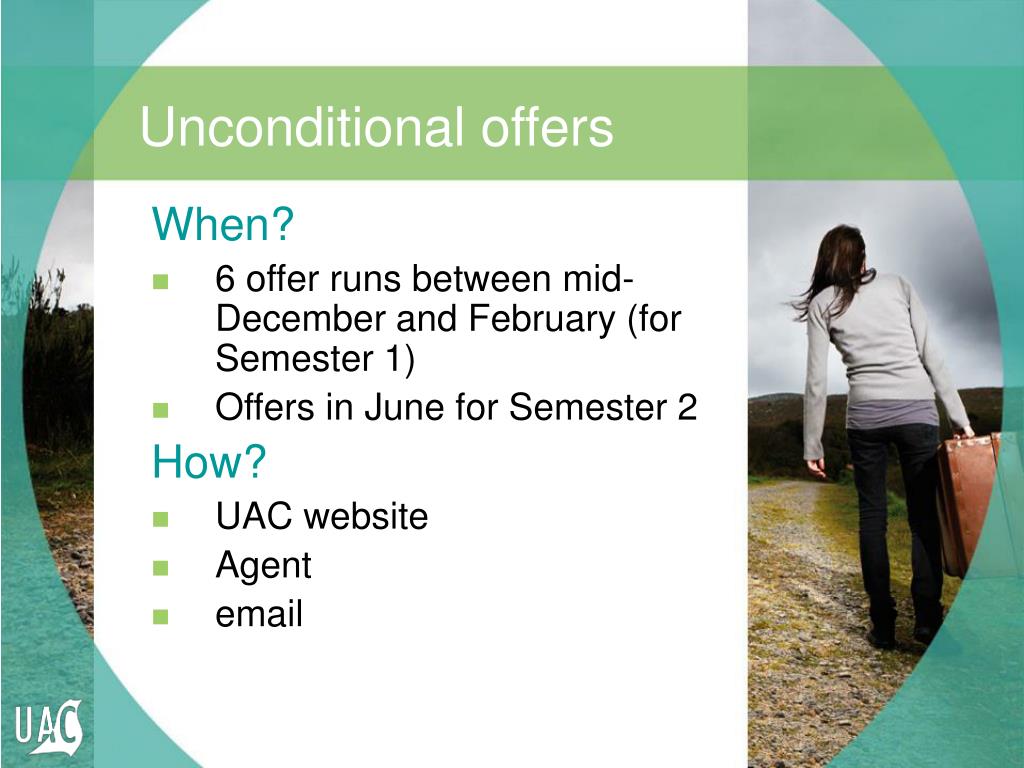 Unconditional offers

When?

- 6 offer runs between mid-December and February (for Semester 1)
- Offers in June for Semester 2

How?

- UAC website
- Agent
- email

UAC